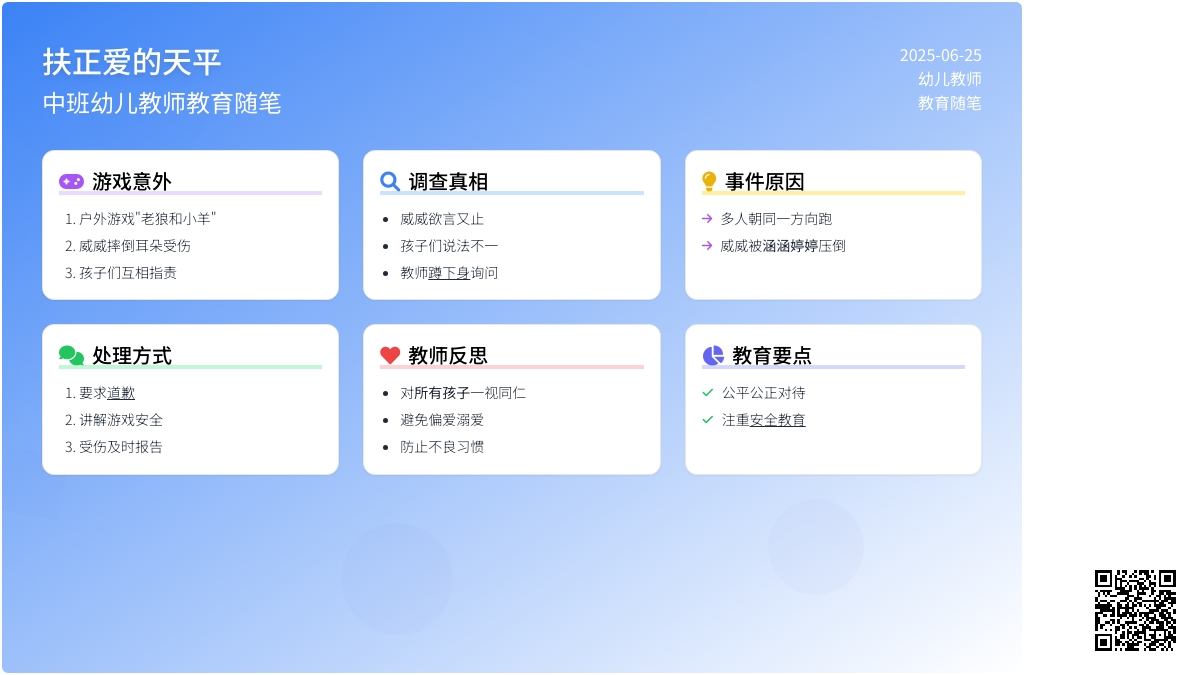 扶正爱的天平
中班幼儿教师教育随笔

2025-06-25
幼儿教师
教育随笔

游戏意外
1. 户外游戏"老狼和小羊"
2. 威威摔倒耳朵受伤
3. 孩子们互相指责

调查真相
- 威威欲言又止
- 孩子们说法不一
- 教师蹲下身询问

事件原因
→ 多人朝同一方向跑
→ 威威被涵涵婷婷压倒

处理方式
1. 要求道歉
2. 讲解游戏安全
3. 受伤及时报告

教师反思
- 对所有孩子一视同仁
- 避免偏爱溺爱
- 防止不良习惯

教育要点
✓ 公平公正对待
✓ 注重安全教育